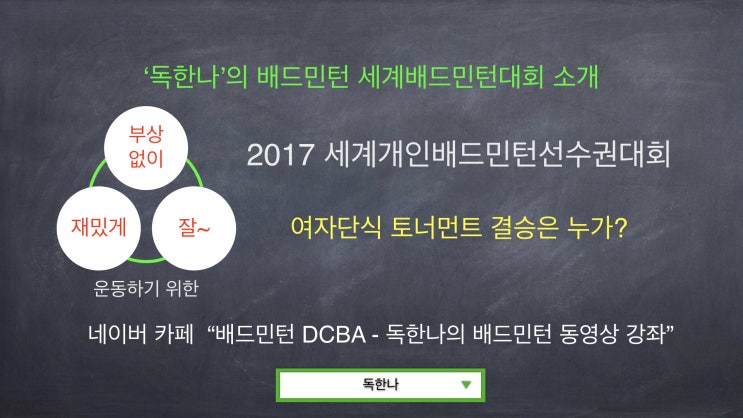 ‘독한나’의 배드민턴 세계배드민턴대회 소개

부상 없이

재밌게

잘~

운동하기 위한

2017 세계개인배드민턴선수권대회

여자단식 토너먼트 결승은 누가?

네이버 카페 “배드민턴 DCBA - 독한나의 배드민턴 동영상 강좌”

독한나